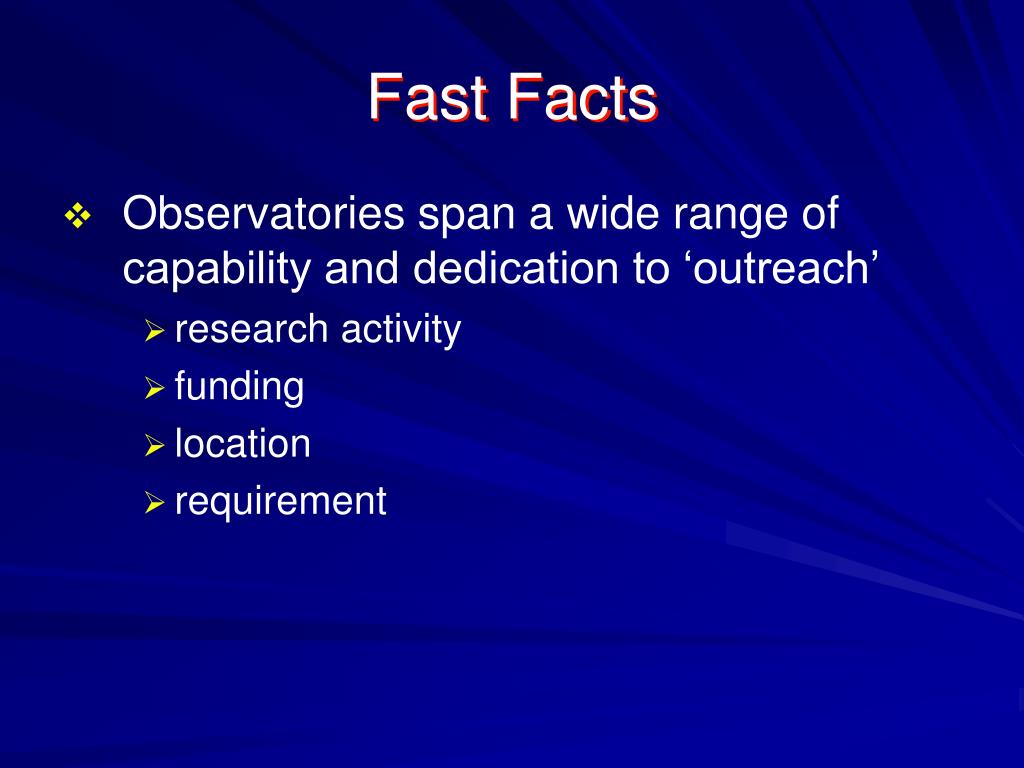 Fast Facts

❖ Observatories span a wide range of capability and dedication to ‘outreach’

➢ research activity
➢ funding
➢ location
➢ requirement